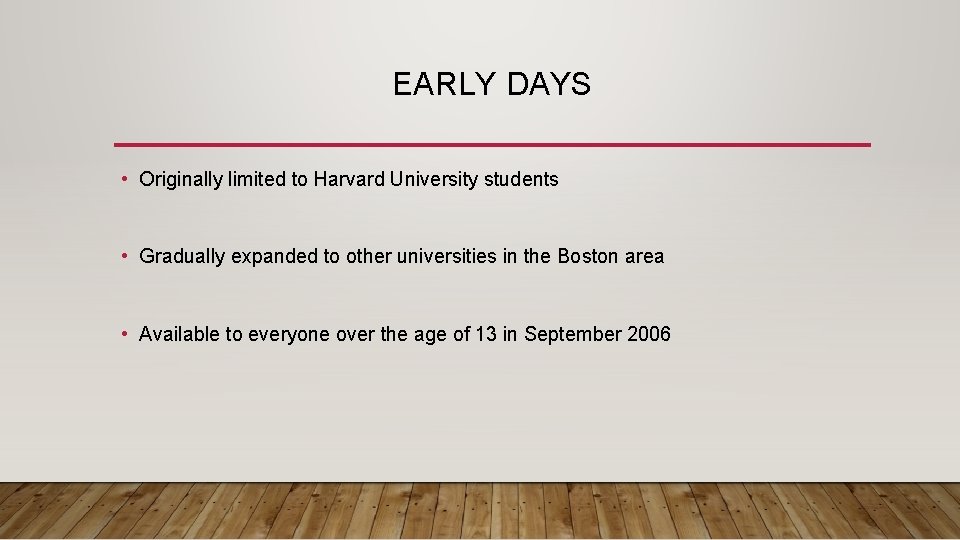 EARLY DAYS

• Originally limited to Harvard University students

• Gradually expanded to other universities in the Boston area

• Available to everyone over the age of 13 in September 2006